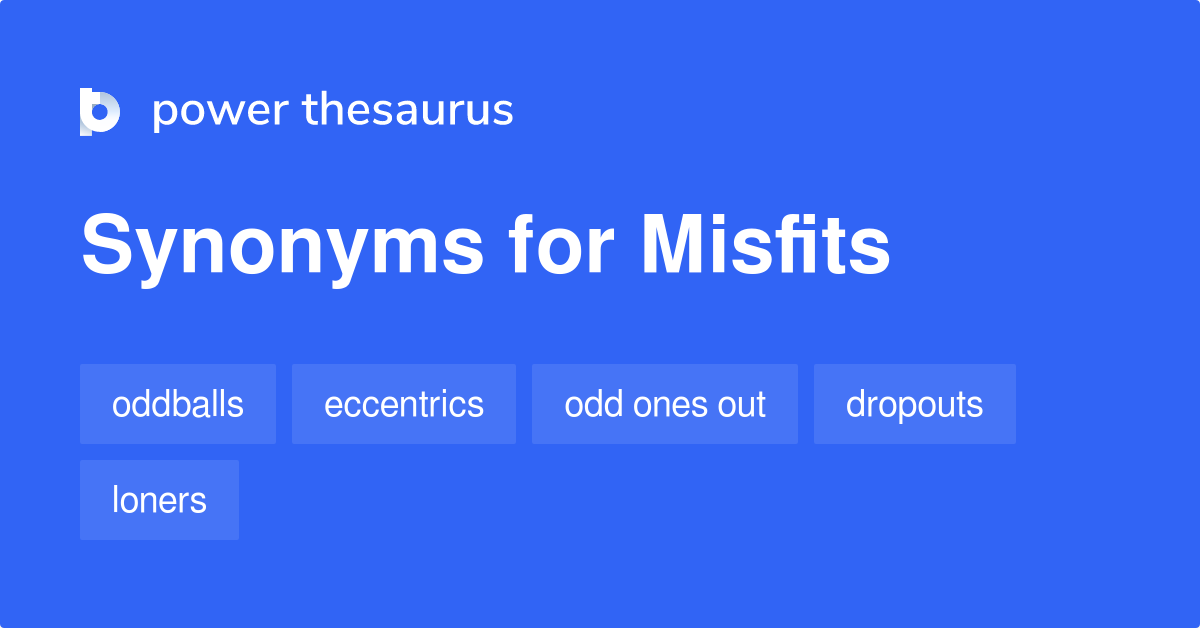 power thesaurus

Synonyms for Misfits

oddballs
eccentrics
odd ones out
dropouts
loners